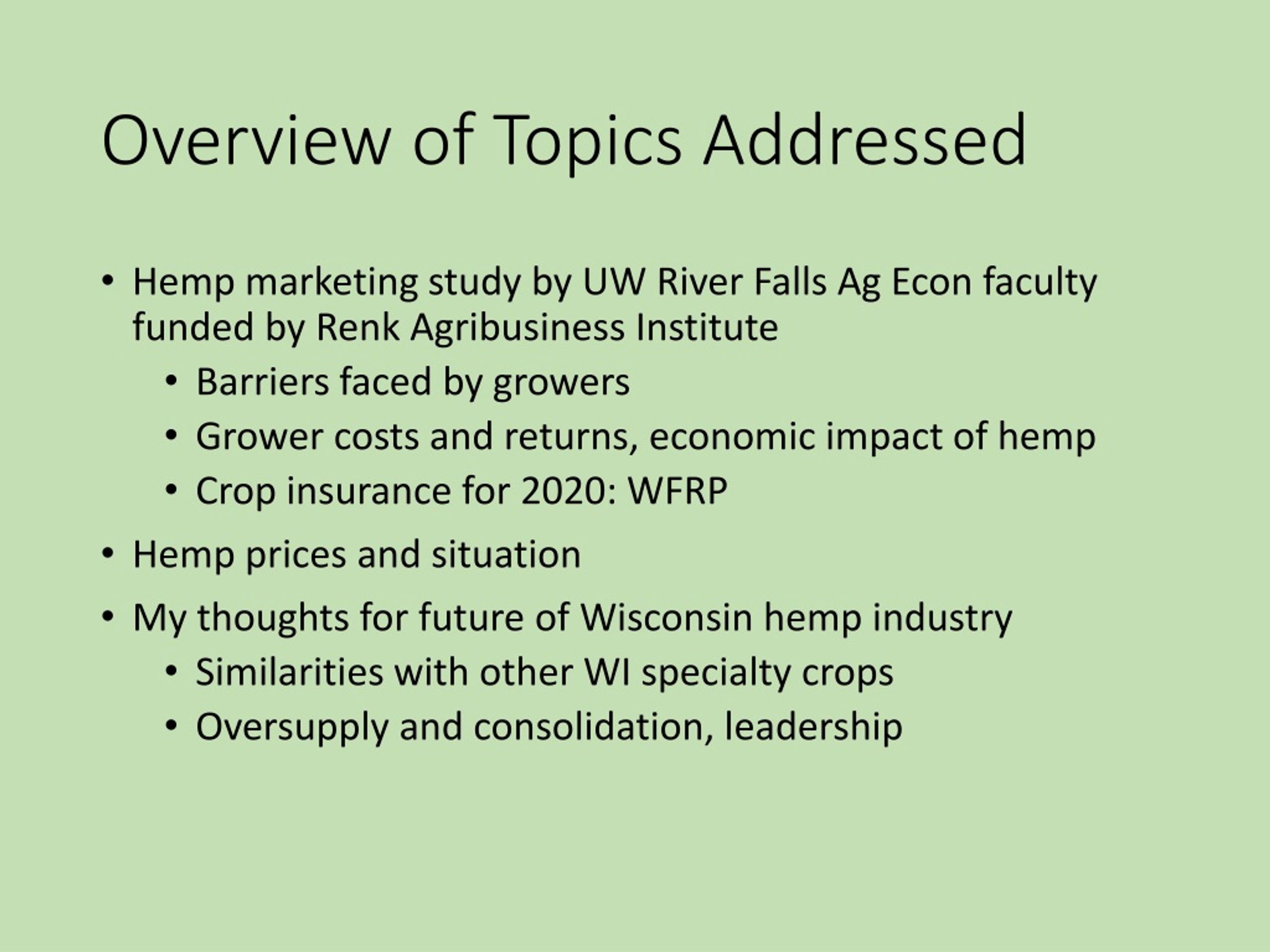 Overview of Topics Addressed

• Hemp marketing study by UW River Falls Ag Econ faculty funded by Renk Agribusiness Institute
  • Barriers faced by growers
  • Grower costs and returns, economic impact of hemp
  • Crop insurance for 2020: WFRP
• Hemp prices and situation
• My thoughts for future of Wisconsin hemp industry
  • Similarities with other WI specialty crops
  • Oversupply and consolidation, leadership